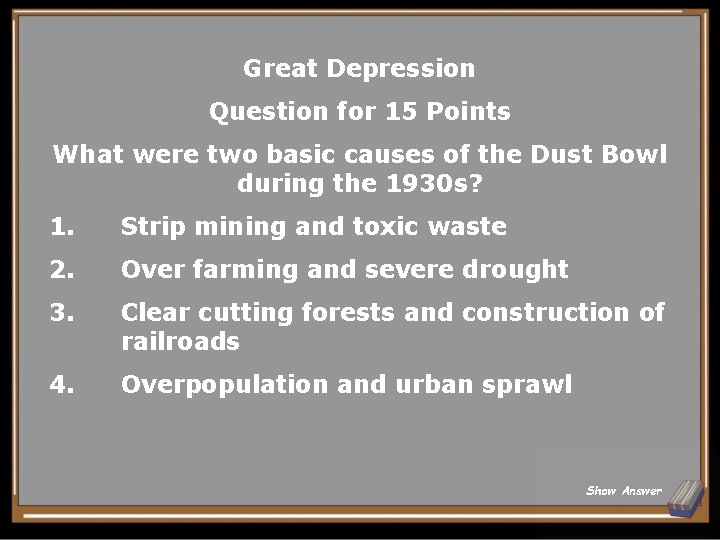 Great Depression

Question for 15 Points

What were two basic causes of the Dust Bowl during the 1930s?

1. Strip mining and toxic waste

2. Over farming and severe drought

3. Clear cutting forests and construction of railroads

4. Overpopulation and urban sprawl

Show Answer